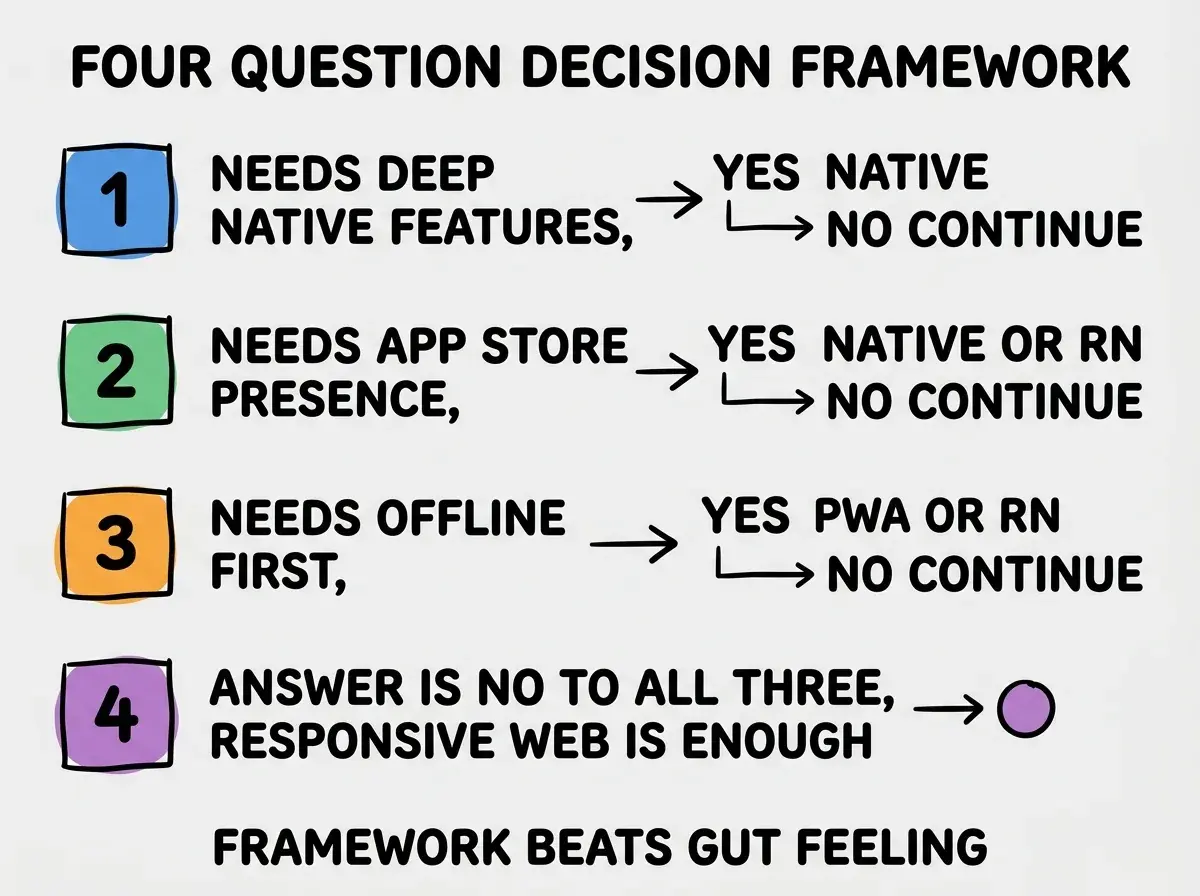 FOUR QUESTION DECISION FRAMEWORK

1 NEEDS DEEP NATIVE FEATURES, → YES NATIVE
→ NO CONTINUE

2 NEEDS APP STORE PRESENCE, → YES NATIVE OR RN
→ NO CONTINUE

3 NEEDS OFFLINE FIRST, → YES PWA OR RN
→ NO CONTINUE

4 ANSWER IS NO TO ALL THREE, RESPONSIVE WEB IS ENOUGH →

FRAMEWORK BEATS GUT FEELING